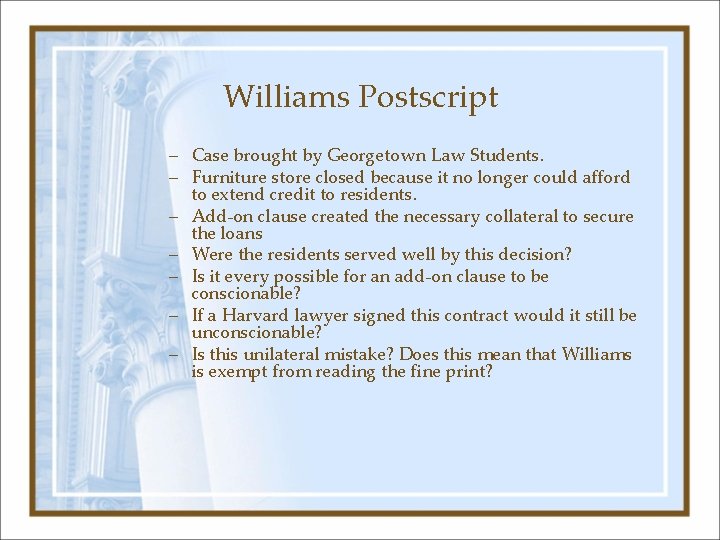 Williams Postscript

– Case brought by Georgetown Law Students.
– Furniture store closed because it no longer could afford to extend credit to residents.
– Add-on clause created the necessary collateral to secure the loans
– Were the residents served well by this decision?
– Is it every possible for an add-on clause to be conscionable?
– If a Harvard lawyer signed this contract would it still be unconscionable?
– Is this unilateral mistake? Does this mean that Williams is exempt from reading the fine print?